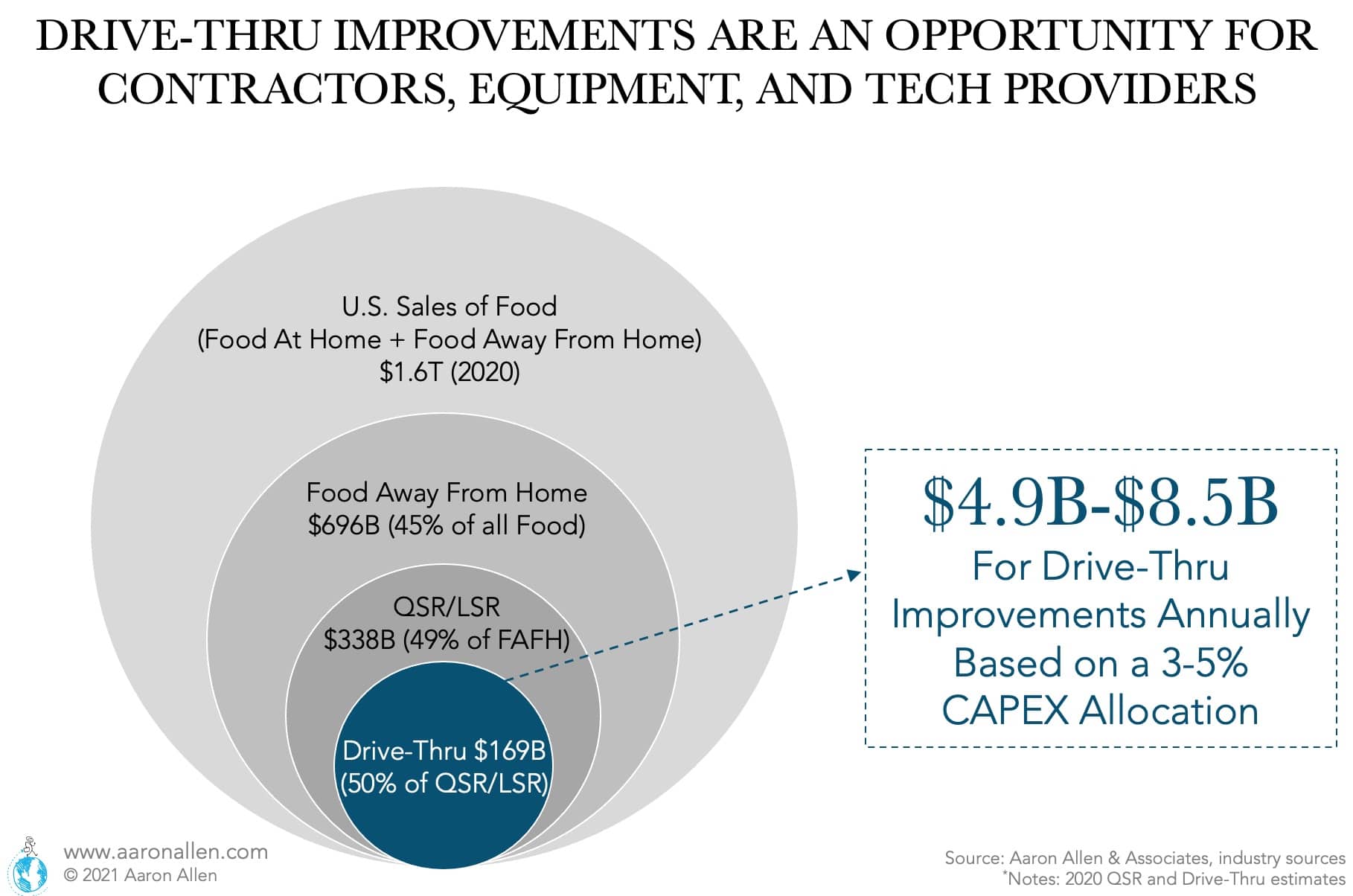 DRIVE-THRU IMPROVEMENTS ARE AN OPPORTUNITY FOR CONTRACTORS, EQUIPMENT, AND TECH PROVIDERS

U.S. Sales of Food
(Food At Home + Food Away From Home)
$1.6T (2020)

Food Away From Home
$696B (45% of all Food)

QSR/LSR
$338B (49% of FAFH)

Drive-Thru $169B
(50% of QSR/LSR)

$4.9B-$8.5B
For Drive-Thru Improvements Annually Based on a 3-5% CAPEX Allocation

www.aaronallen.com
© 2021 Aaron Allen

Source: Aaron Allen & Associates, industry sources
*Notes: 2020 QSR and Drive-Thru estimates